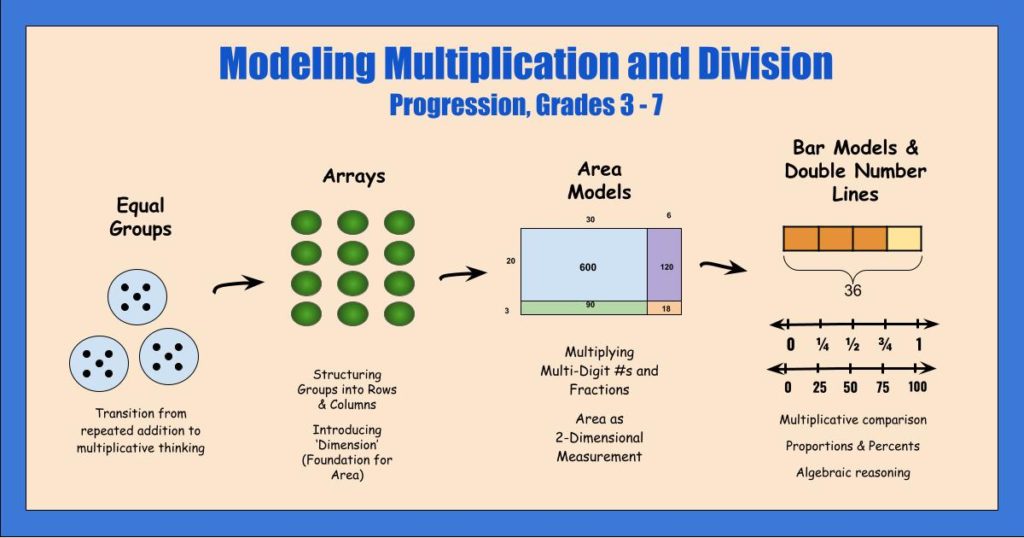 Modeling Multiplication and Division

Progression, Grades 3 - 7

Equal Groups

Transition from repeated addition to multiplicative thinking

Arrays

Structuring Groups into Rows & Columns

Introducing 'Dimension' (Foundation for Area)

Area Models

30

6

20

600

120

3

90

18

Multiplying Multi-Digit #s and Fractions

Area as 2-Dimensional Measurement

Bar Models & Double Number Lines

36

0 ¼ ½ ¾ 1

0 25 50 75 100

Multiplicative comparison

Proportions & Percents

Algebraic reasoning